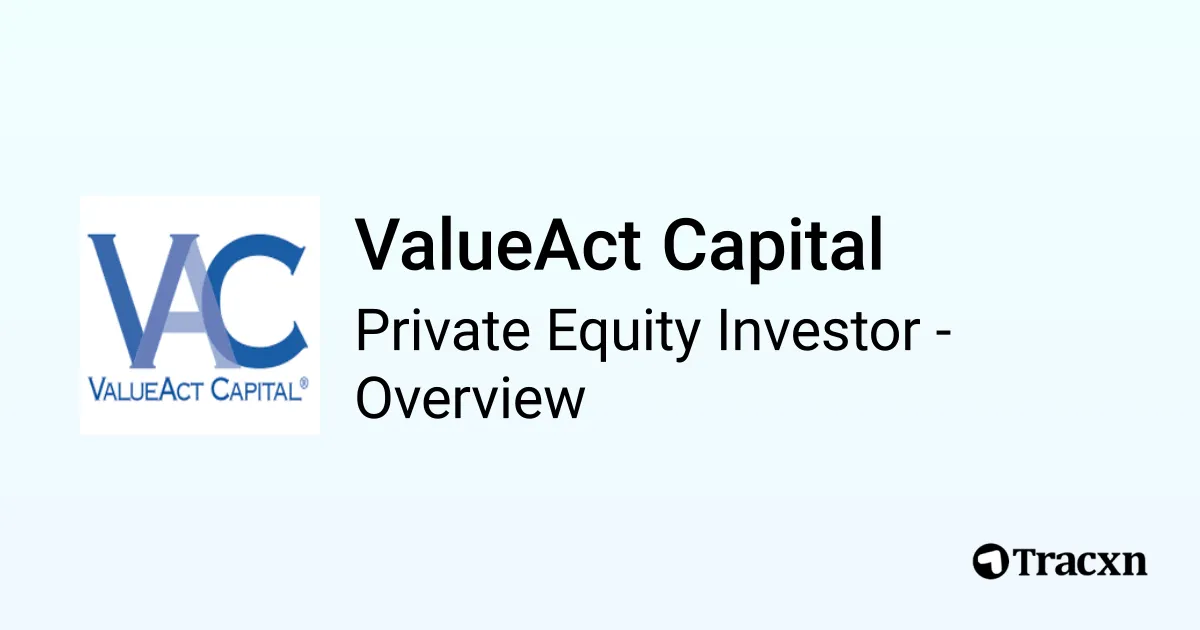 VAC
VALUEACT CAPITAL®

ValueAct Capital

Private Equity Investor - Overview

Tracxn